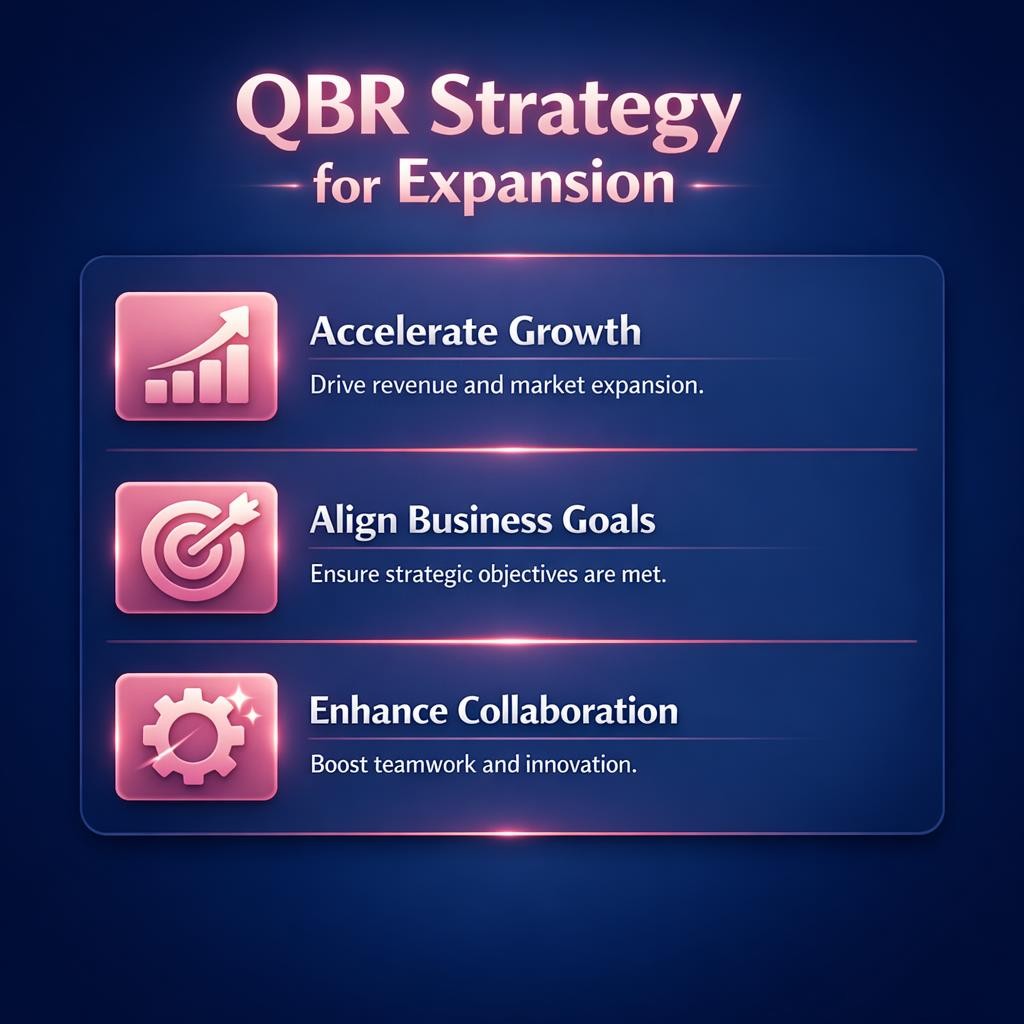 QBR Strategy
for Expansion

Accelerate Growth

Drive revenue and market expansion.

Align Business Goals

Ensure strategic objectives are met.

Enhance Collaboration

Boost teamwork and innovation.